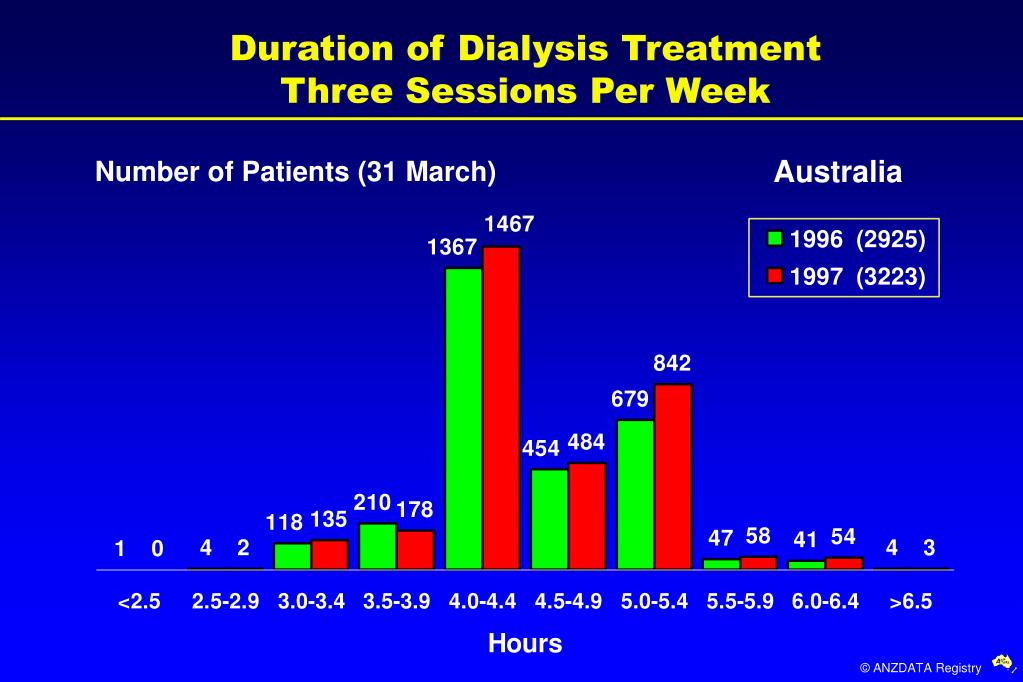 Duration of Dialysis Treatment
Three Sessions Per Week

Number of Patients (31 March)

Australia

1996 (2925)
1997 (3223)

1 0 4 2 118 135 210 178 1367 1467 454 484 679 842 47 58 41 54 4 3

<2.5 2.5-2.9 3.0-3.4 3.5-3.9 4.0-4.4 4.5-4.9 5.0-5.4 5.5-5.9 6.0-6.4 >6.5

Hours

© ANZDATA Registry